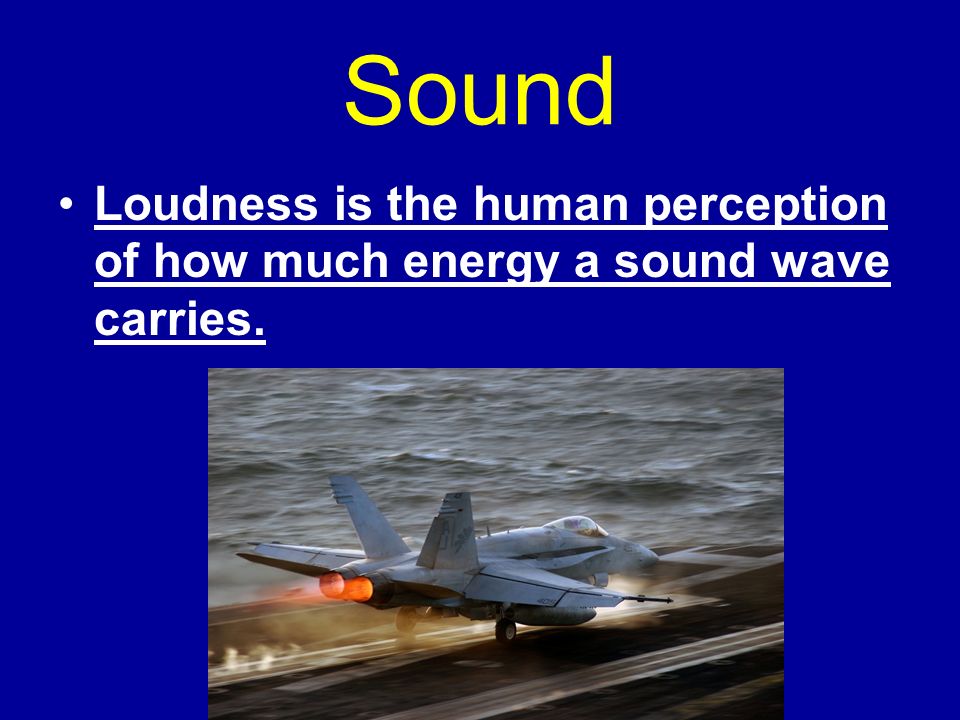 Sound

• Loudness is the human perception of how much energy a sound wave carries.